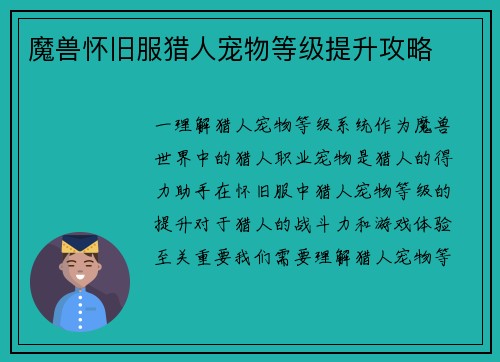 魔兽怀旧服猎人宠物等级提升攻略

一理解猎人宠物等级系统作为魔兽世界中的猎人职业宠物是猎人的得力助手在怀旧服中猎人宠物等级的提升对于猎人的战斗力和游戏体验至关重要我们需要理解猎人宠物等